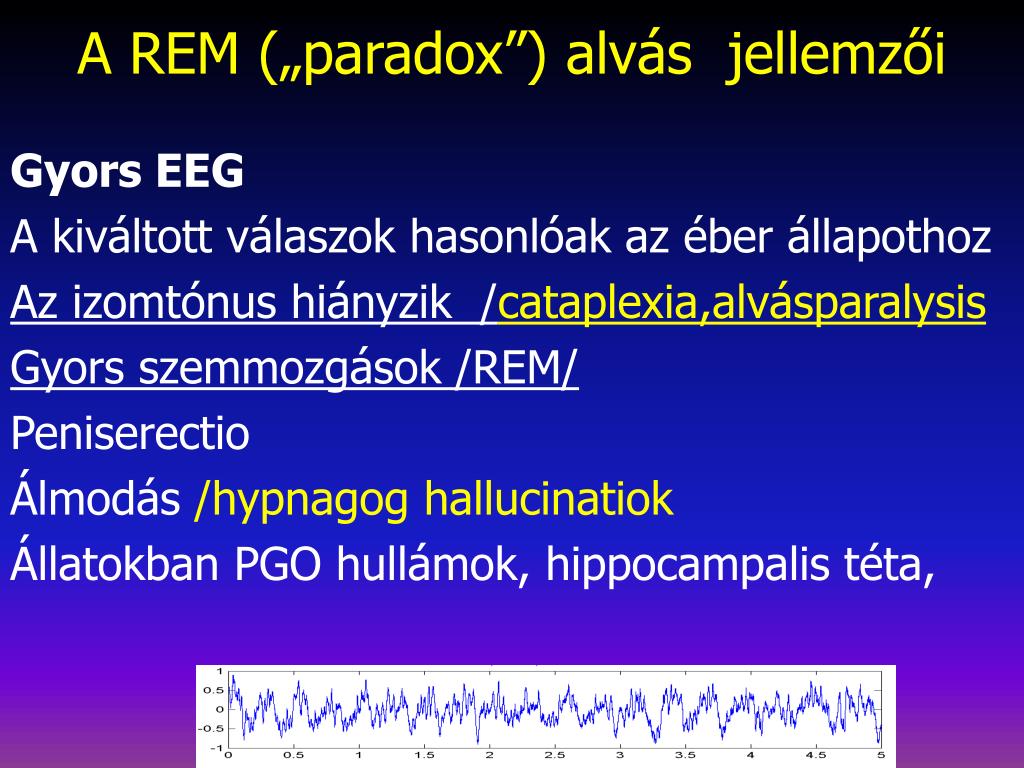 A REM („paradox”) alvás jellemzői

Gyors EEG

A kiváltott válaszok hasonlóak az éber állapothoz

Az izomtónus hiányzik /cataplexia,alvásparalysis

Gyors szemmozgások /REM/

Peniserectio

Álmodás /hypnagog hallucinatiok

Állatokban PGO hullámok, hippocampalis téta,

1
0.5
0
-0.5
-1
0 0.5 1 1.5 2 2.5 3 3.5 4 4.5 5